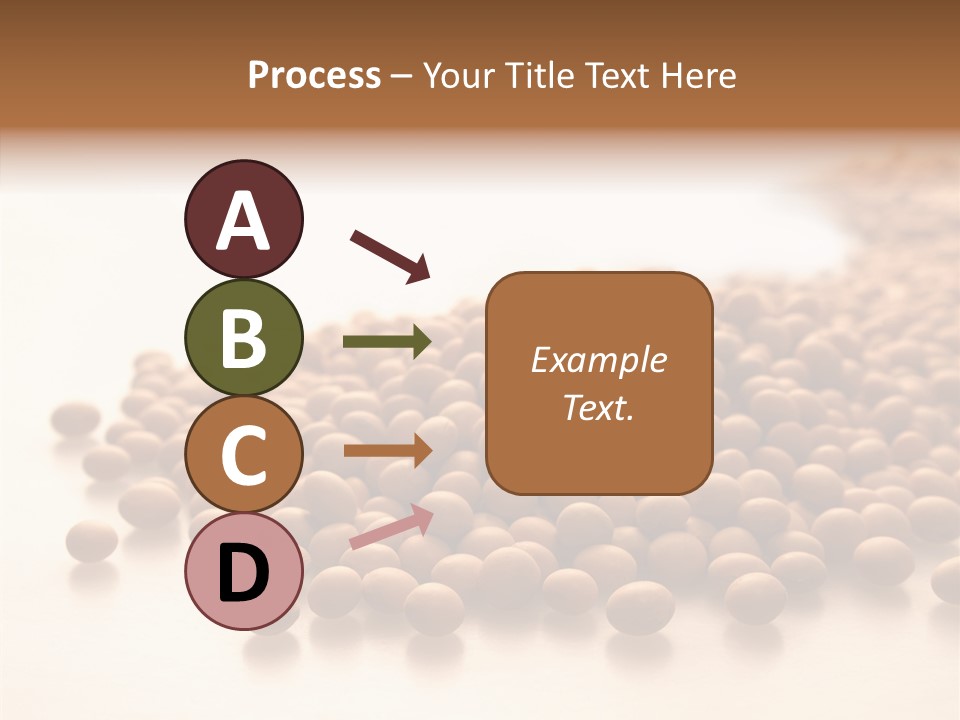 Process – Your Title Text Here

A

B

C

D

Example Text.